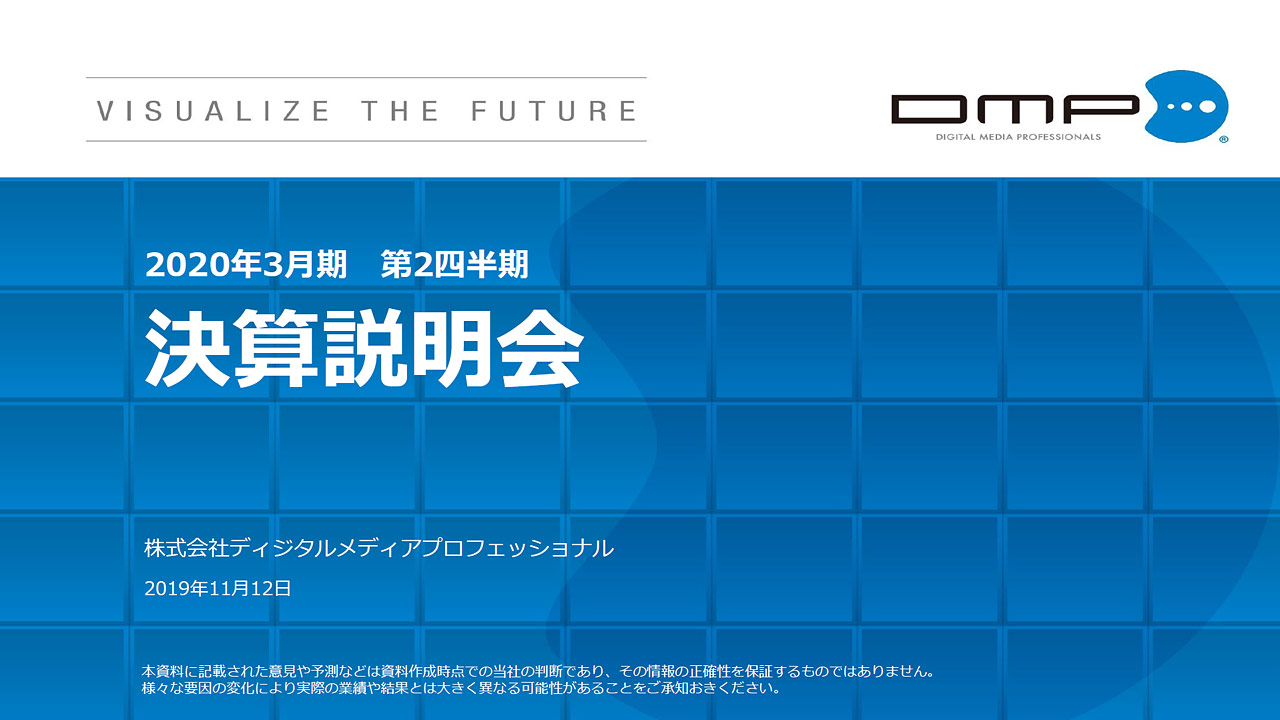 VISUALIZE THE FUTURE

DMP
DIGITAL MEDIA PROFESSIONALS

2020年3月期　第2四半期
決算説明会

株式会社ディジタルメディアプロフェッショナル
2019年11月12日

本資料に記載された意見や予測などは資料作成時点での当社の判断であり、その情報の正確性を保証するものではありません。
様々な要因の変化により実際の業績や結果とは大きく異なる可能性があることをご承知おきください。